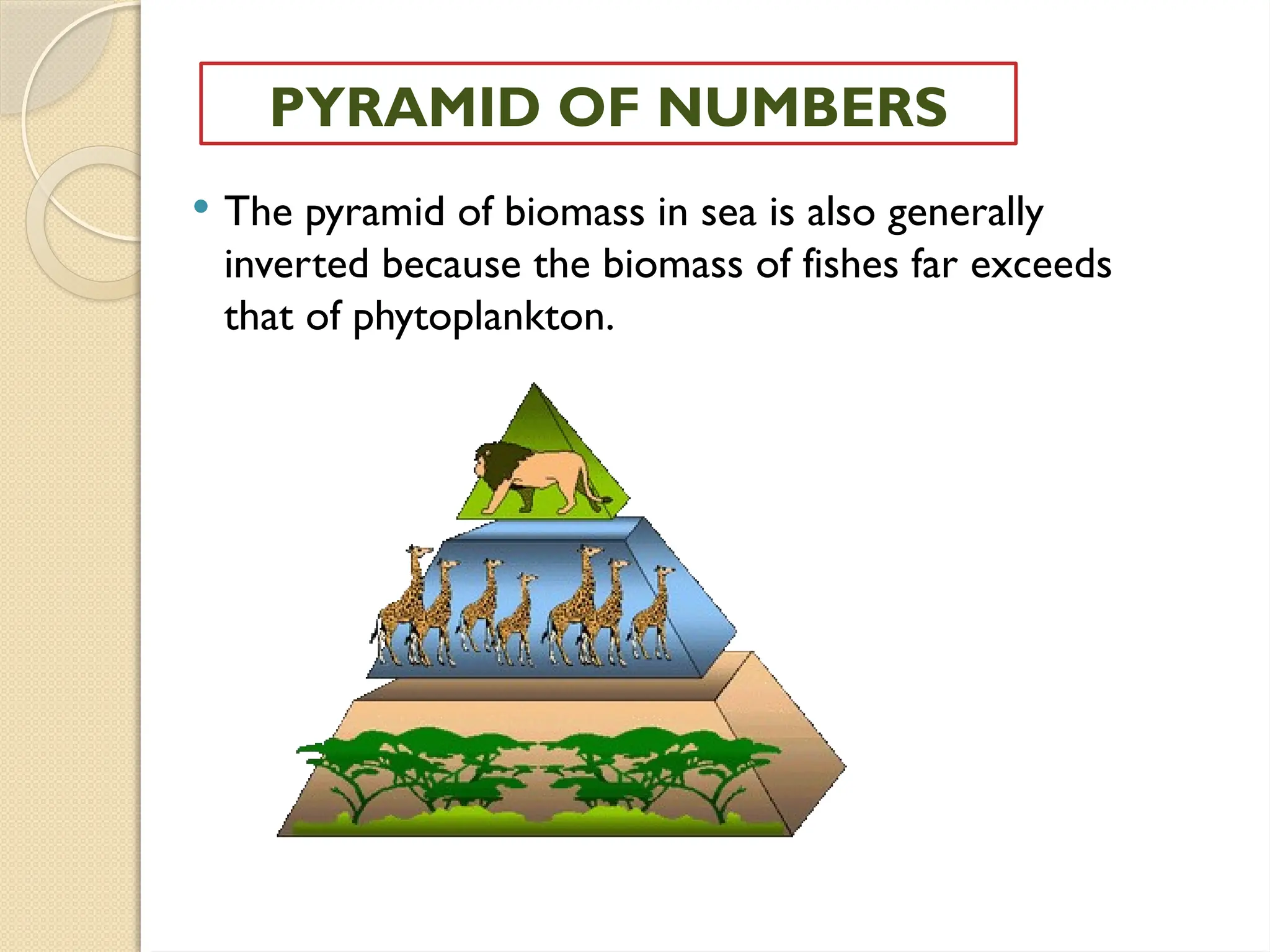 PYRAMID OF NUMBERS

• The pyramid of biomass in sea is also generally inverted because the biomass of fishes far exceeds that of phytoplankton.